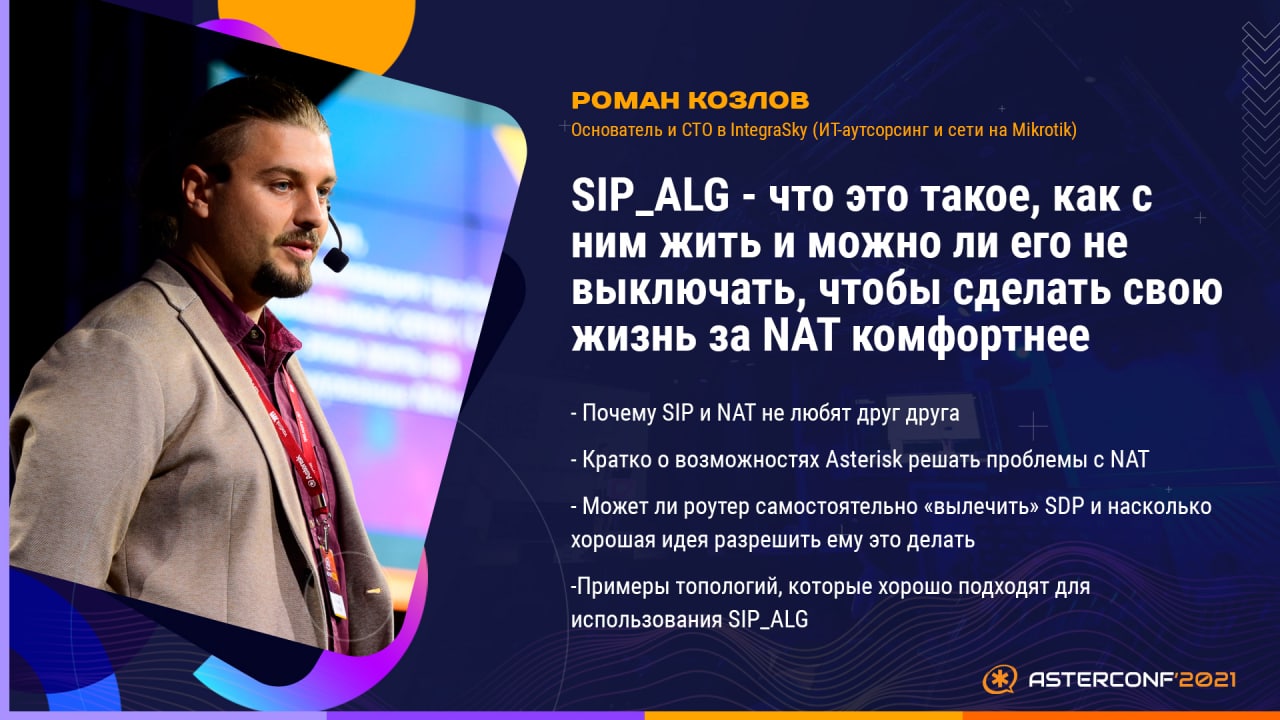 РОМАН КОЗЛОВ
Основатель и СТО в IntegraSky (ИТ-аутсорсинг и сети на Mikrotik)

SIP_ALG - что это такое, как с ним жить и можно ли его не выключать, чтобы сделать свою жизнь за NAT комфортнее

- Почему SIP и NAT не любят друг друга

- Кратко о возможностях Asterisk решать проблемы с NAT

- Может ли роутер самостоятельно «вылечить» SDP и насколько хорошая идея разрешить ему это делать

-Примеры топологий, которые хорошо подходят для использования SIP_ALG

ASTERCONF'2021